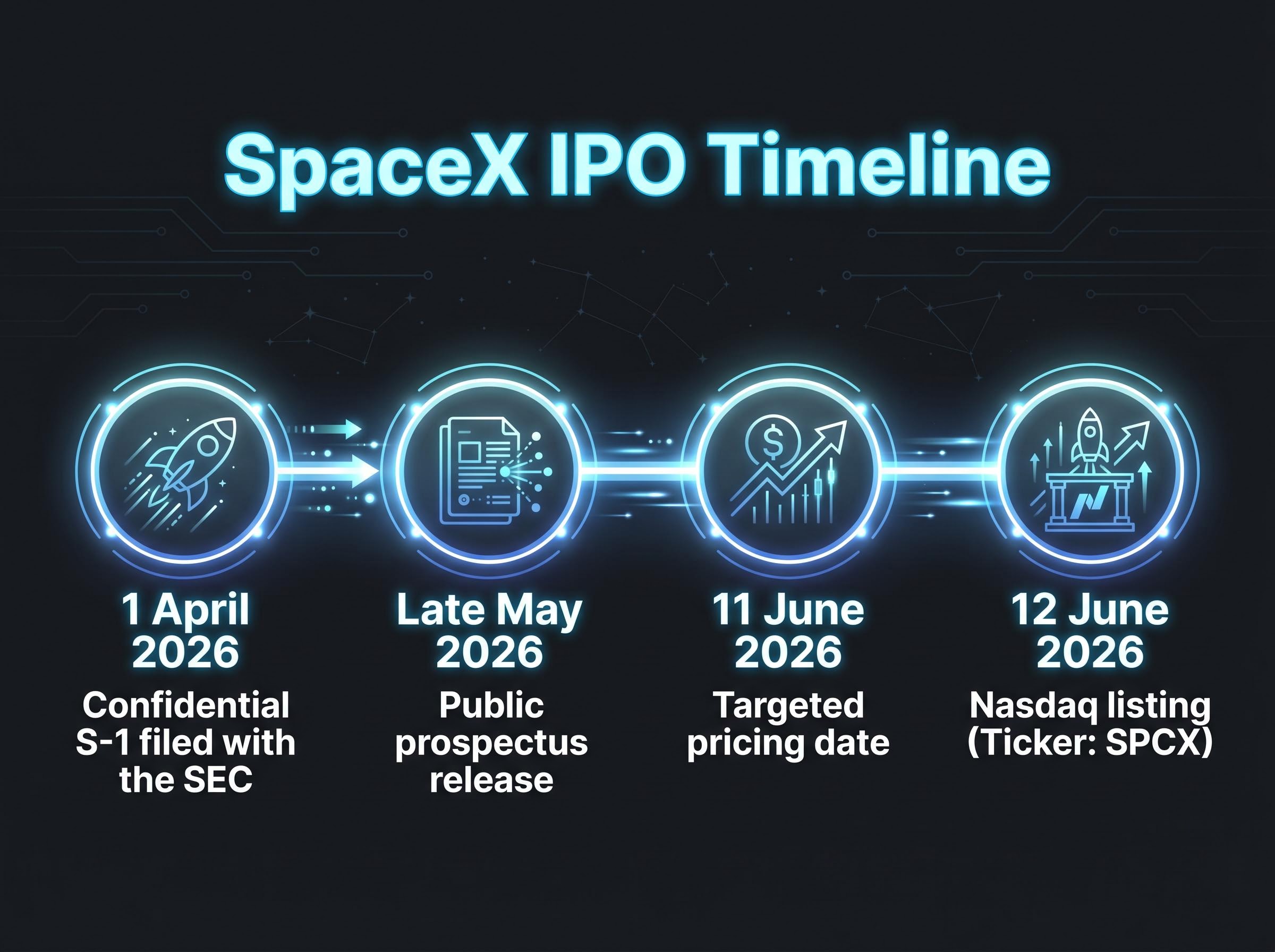 SpaceX IPO Timeline

1 April 2026
Confidential S-1 filed with the SEC

Late May 2026
Public prospectus release

11 June 2026
Targeted pricing date

12 June 2026
Nasdaq listing (Ticker: SPCX)